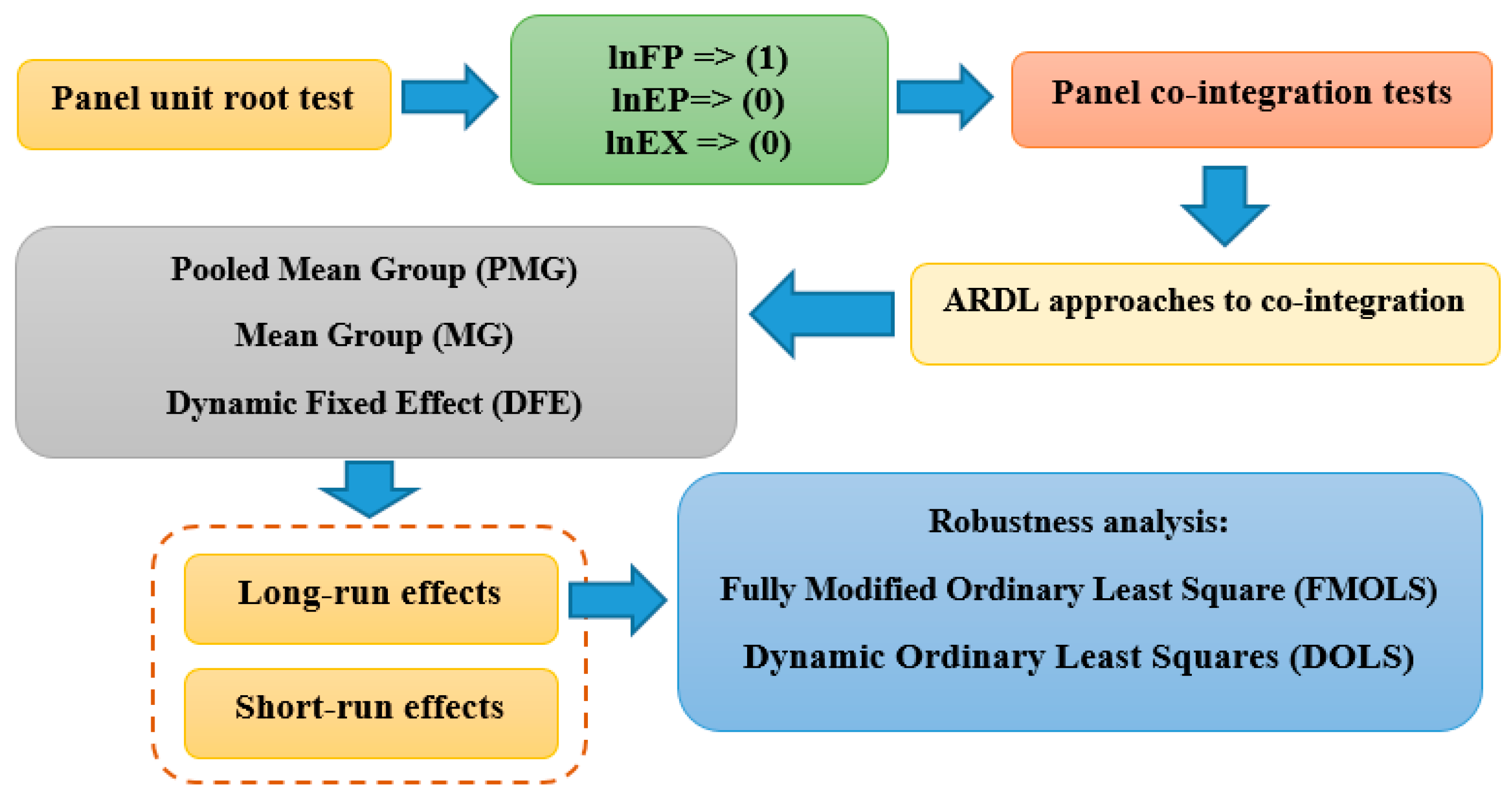 Panel unit root test

lnFP => (1)
lnEP=> (0)
lnEX => (0)

Panel co-integration tests

ARDL approaches to co-integration

Pooled Mean Group (PMG)

Mean Group (MG)

Dynamic Fixed Effect (DFE)

Long-run effects

Short-run effects

Robustness analysis:

Fully Modified Ordinary Least Square (FMOLS)

Dynamic Ordinary Least Squares (DOLS)